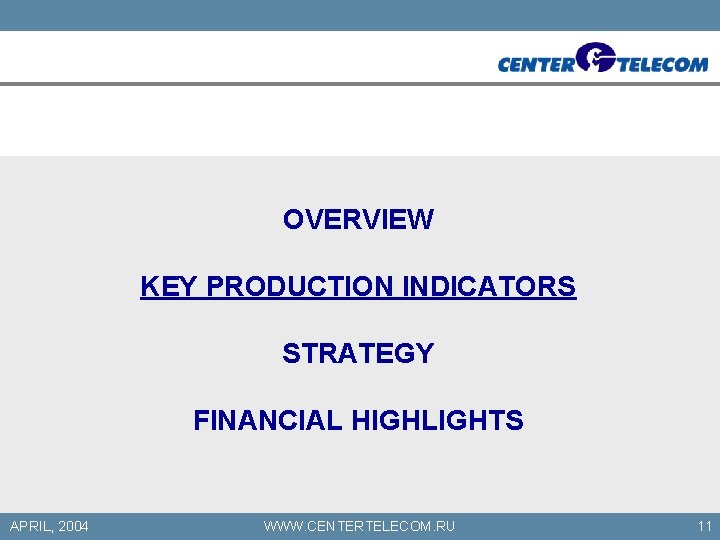 CENTER TELECOM

OVERVIEW

KEY PRODUCTION INDICATORS

STRATEGY

FINANCIAL HIGHLIGHTS

APRIL, 2004 WWW.CENTERTELECOM.RU 11